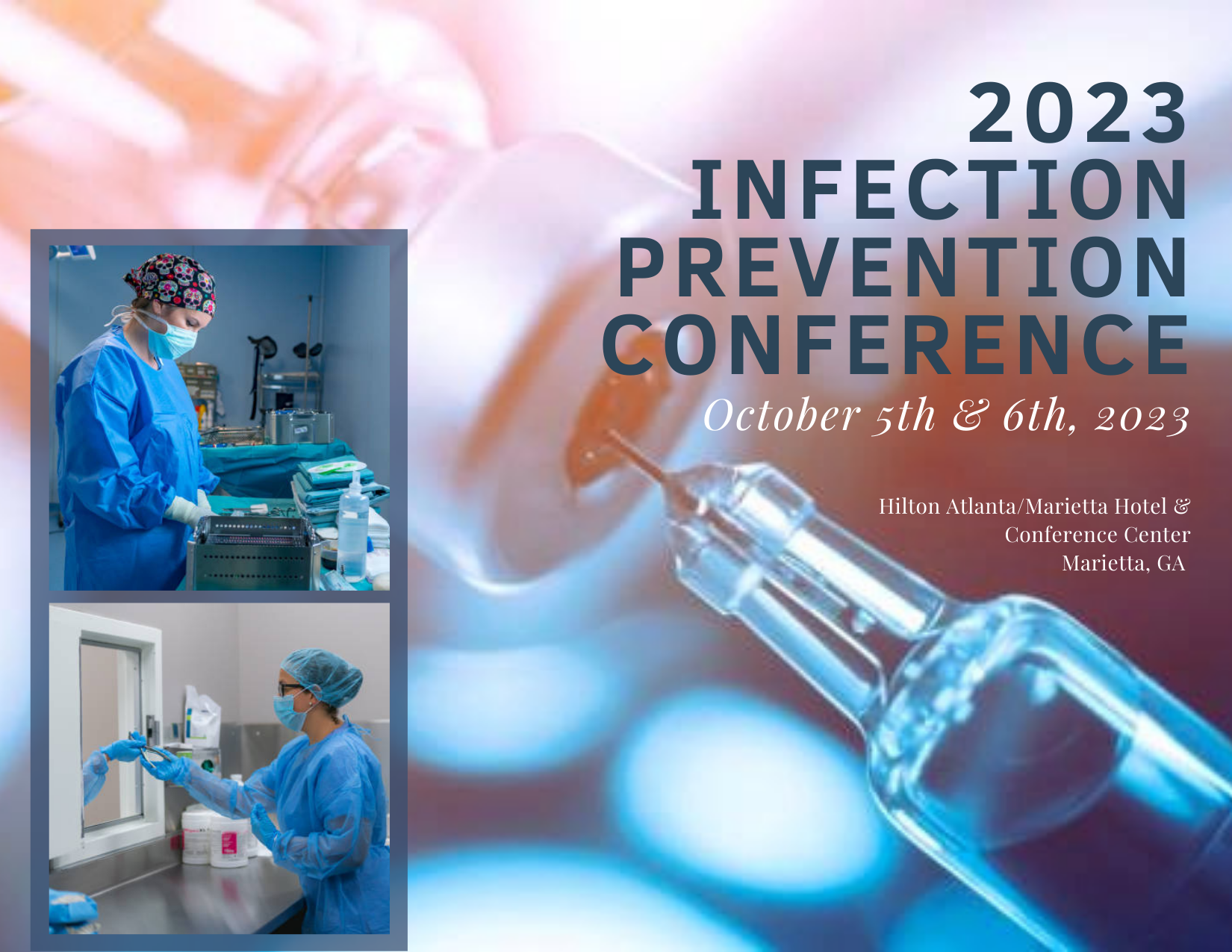 2023
INFECTION
PREVENTION
CONFERENCE
October 5th & 6th, 2023

Hilton Atlanta/Marietta Hotel &
Conference Center
Marietta, GA